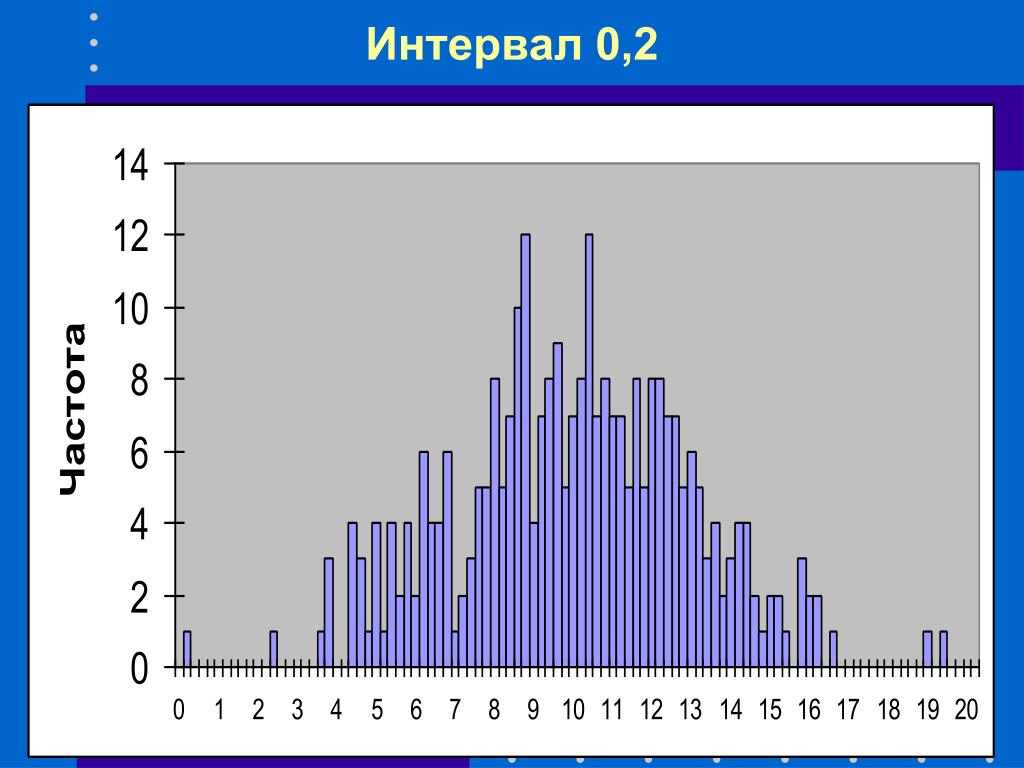 Интервал 0,2

Частота

14
12
10
8
6
4
2
0

0 1 2 3 4 5 6 7 8 9 10 11 12 13 14 15 16 17 18 19 20